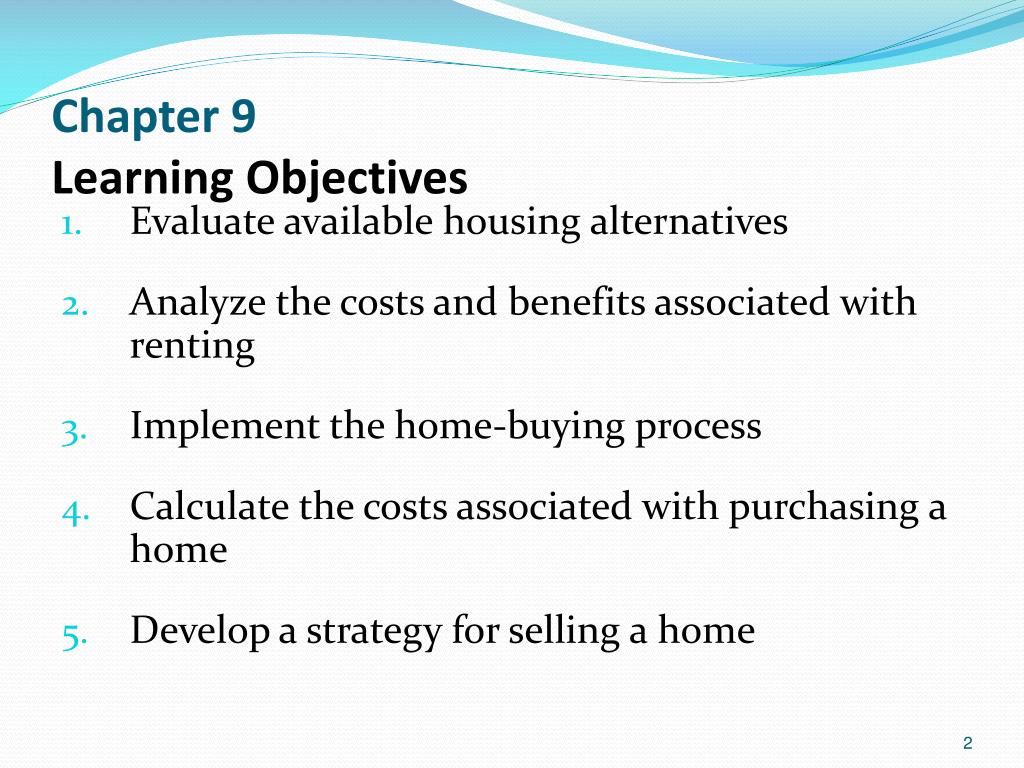 Chapter 9
Learning Objectives

1. Evaluate available housing alternatives

2. Analyze the costs and benefits associated with renting

3. Implement the home-buying process

4. Calculate the costs associated with purchasing a home

5. Develop a strategy for selling a home

2